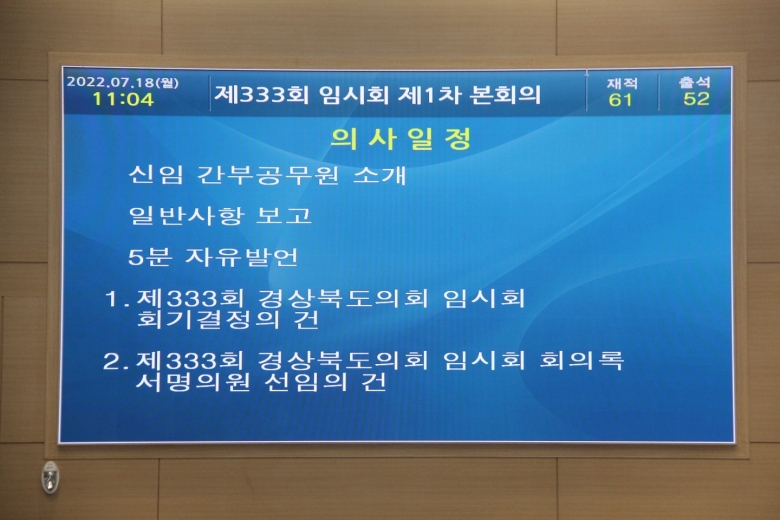 2022.07.18(월)
11:04

제333회 임시회 제1차 본회의

재적
61

출석
52

의 사 일 정

신임 간부공무원 소개

일반사항 보고

5분 자유발언

1. 제333회 경상북도의회 임시회 회기결정의 건

2. 제333회 경상북도의회 임시회 회의록 서명의원 선임의 건